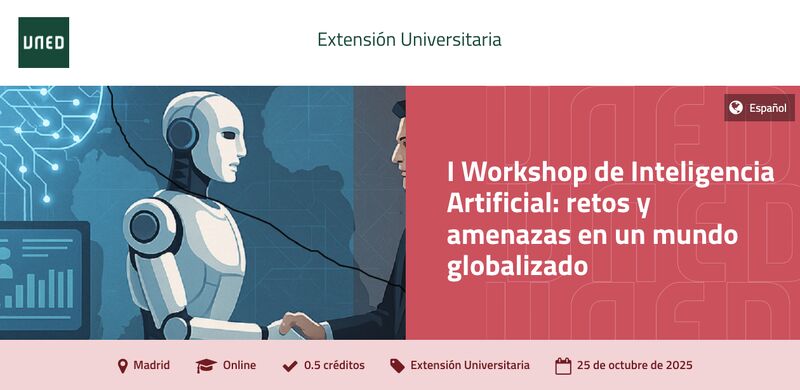 UNED

Extensión Universitaria

Español

I Workshop de Inteligencia Artificial: retos y amenazas en un mundo globalizado

Madrid Online 0.5 créditos Extensión Universitaria 25 de octubre de 2025